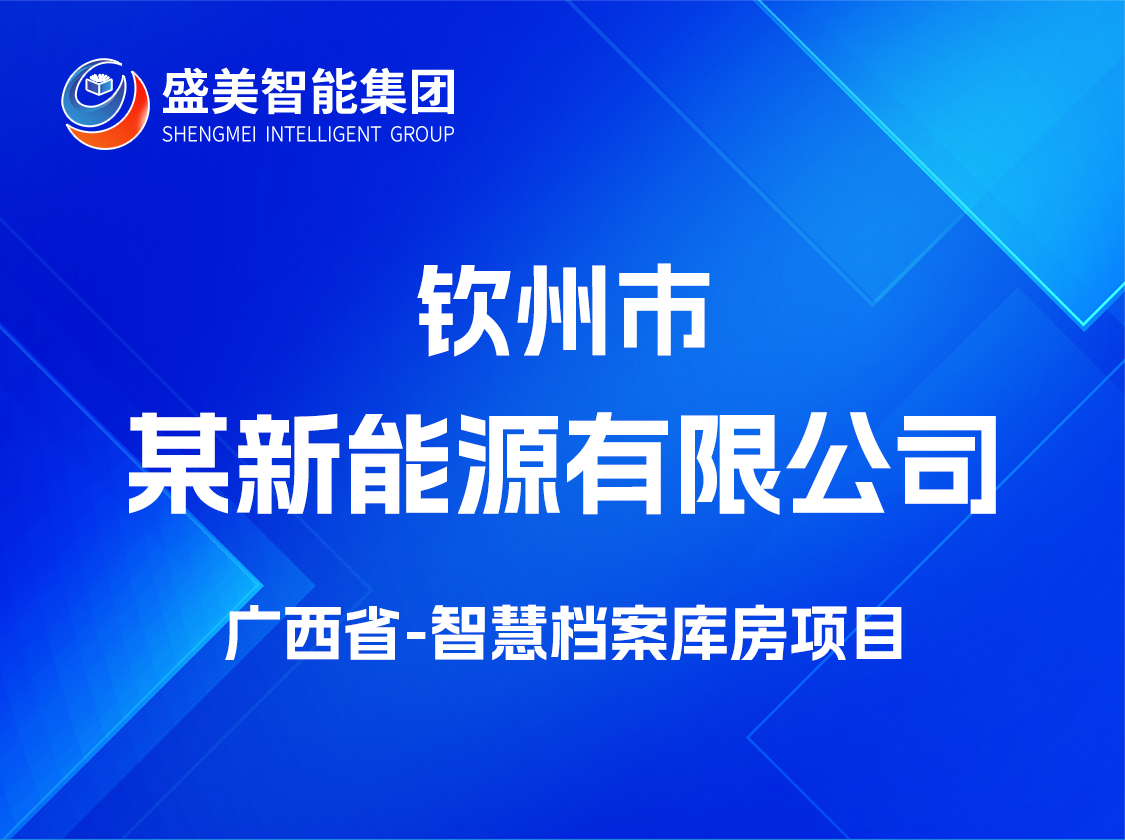 盛美智能集团
SHENGMEI INTELLIGENT GROUP

钦州市
某新能源有限公司

广西省-智慧档案库房项目